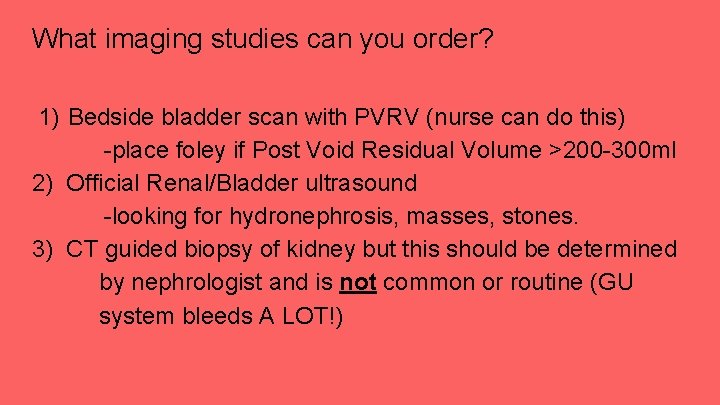 What imaging studies can you order?

1) Bedside bladder scan with PVRV (nurse can do this)
-place foley if Post Void Residual Volume >200-300ml
2) Official Renal/Bladder ultrasound
-looking for hydronephrosis, masses, stones.
3) CT guided biopsy of kidney but this should be determined by nephrologist and is not common or routine (GU system bleeds A LOT!)